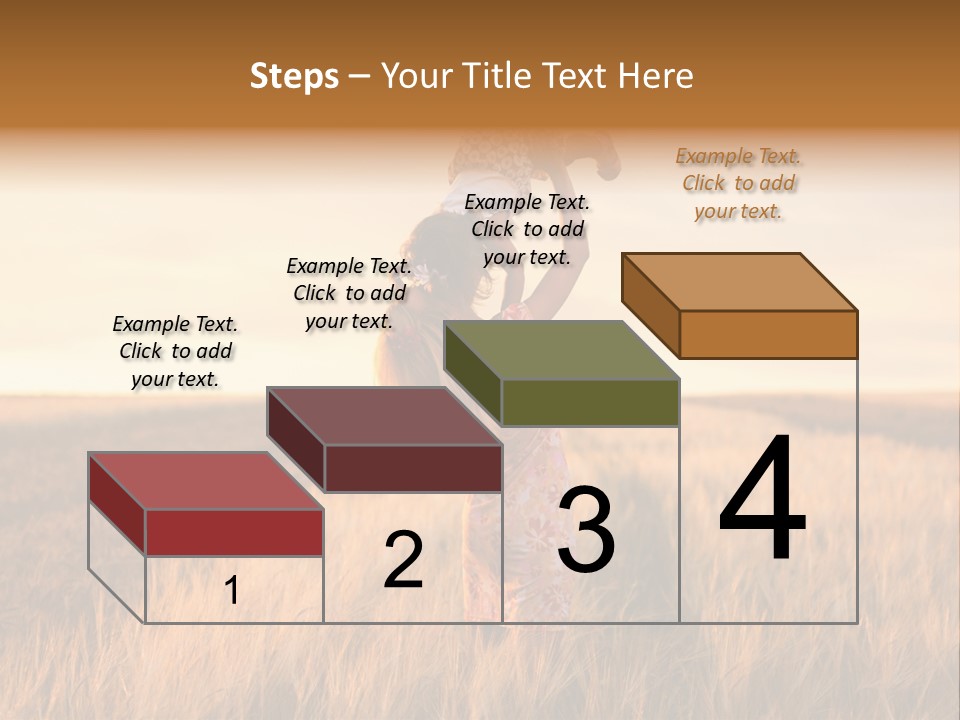 Steps – Your Title Text Here

Example Text. Click to add your text.

Example Text. Click to add your text.

Example Text. Click to add your text.

Example Text. Click to add your text.

1

2

3

4